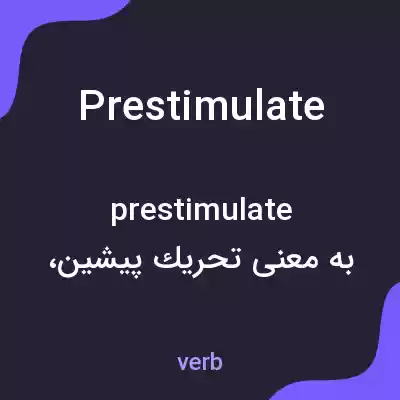 Prestimulate

prestimulate
به معنی تحریك پیشین،

verb